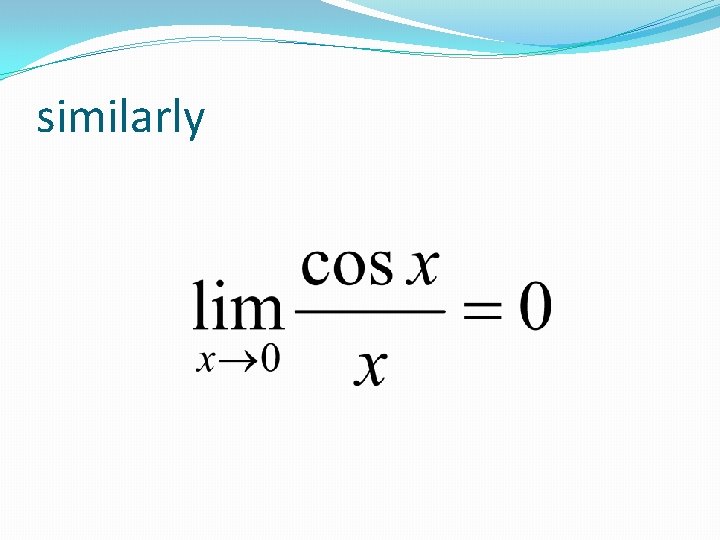 similarly

$\lim_{x \to 0} \frac{\cos x}{x} = 0$